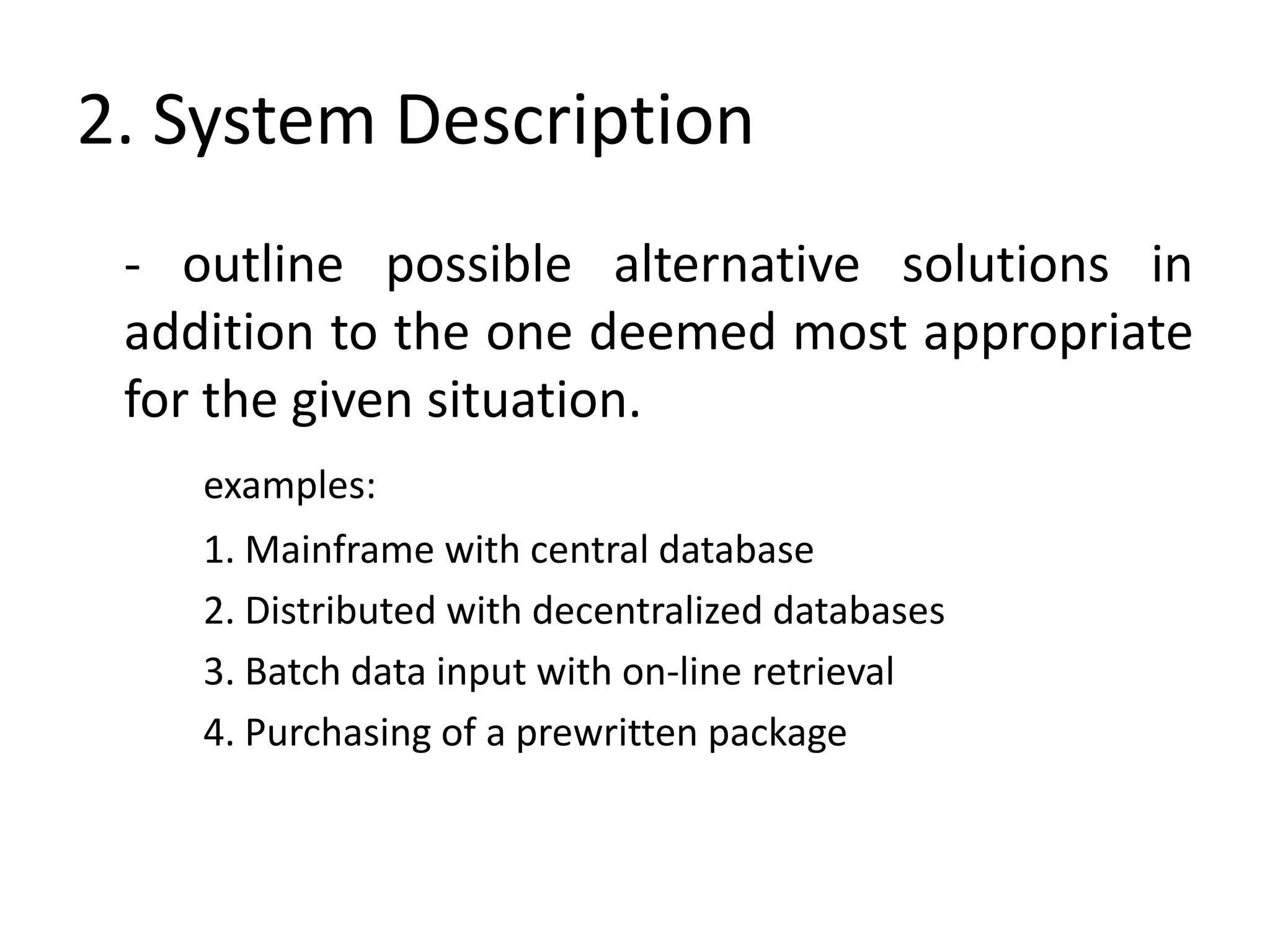 2. System Description

- outline possible alternative solutions in addition to the one deemed most appropriate for the given situation.

examples:

1. Mainframe with central database

2. Distributed with decentralized databases

3. Batch data input with on-line retrieval

4. Purchasing of a prewritten package